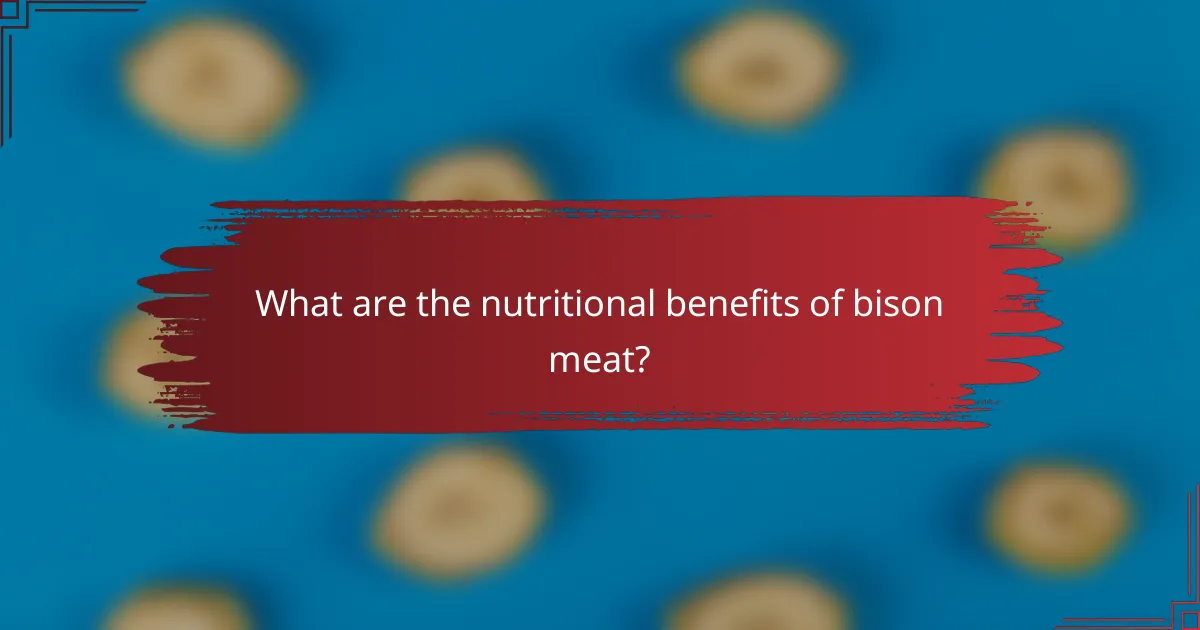 What are the nutritional benefits of bison meat?